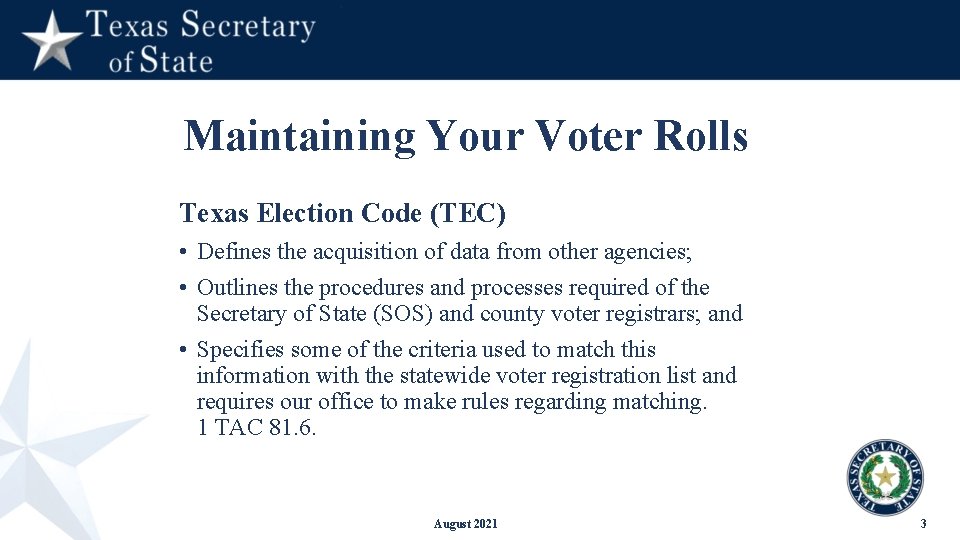 Texas Secretary of State

Maintaining Your Voter Rolls

Texas Election Code (TEC)

• Defines the acquisition of data from other agencies;

• Outlines the procedures and processes required of the Secretary of State (SOS) and county voter registrars; and

• Specifies some of the criteria used to match this information with the statewide voter registration list and requires our office to make rules regarding matching. 1 TAC 81.6.

TEXAS SECRETARY OF STATE

August 2021

3